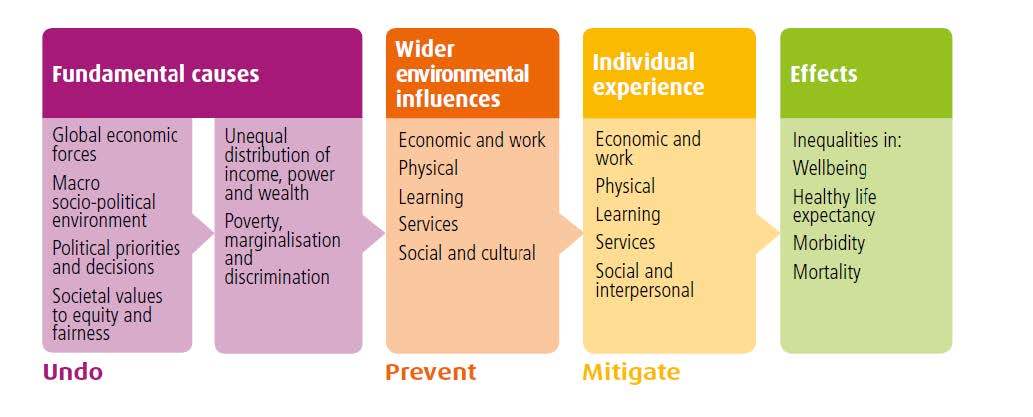 Fundamental causes

Global economic forces

Macro socio-political environment

Political priorities and decisions

Societal values to equity and fairness

Unequal distribution of income, power and wealth

Poverty, marginalisation and discrimination

Undo

Wider environmental influences

Economic and work

Physical

Learning

Services

Social and cultural

Prevent

Individual experience

Economic and work

Physical

Learning

Services

Social and interpersonal

Mitigate

Effects

Inequalities in:

Wellbeing

Healthy life expectancy

Morbidity

Mortality